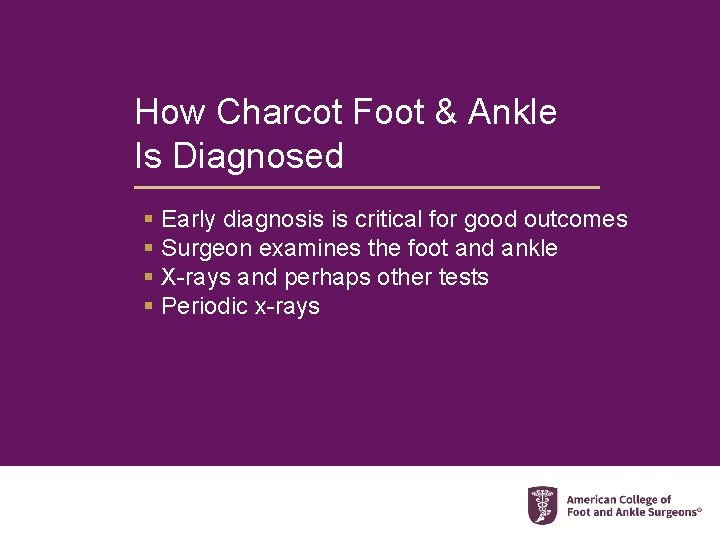 How Charcot Foot & Ankle Is Diagnosed

▪ Early diagnosis is critical for good outcomes
▪ Surgeon examines the foot and ankle
▪ X-rays and perhaps other tests
▪ Periodic x-rays

American College of Foot and Ankle Surgeons®